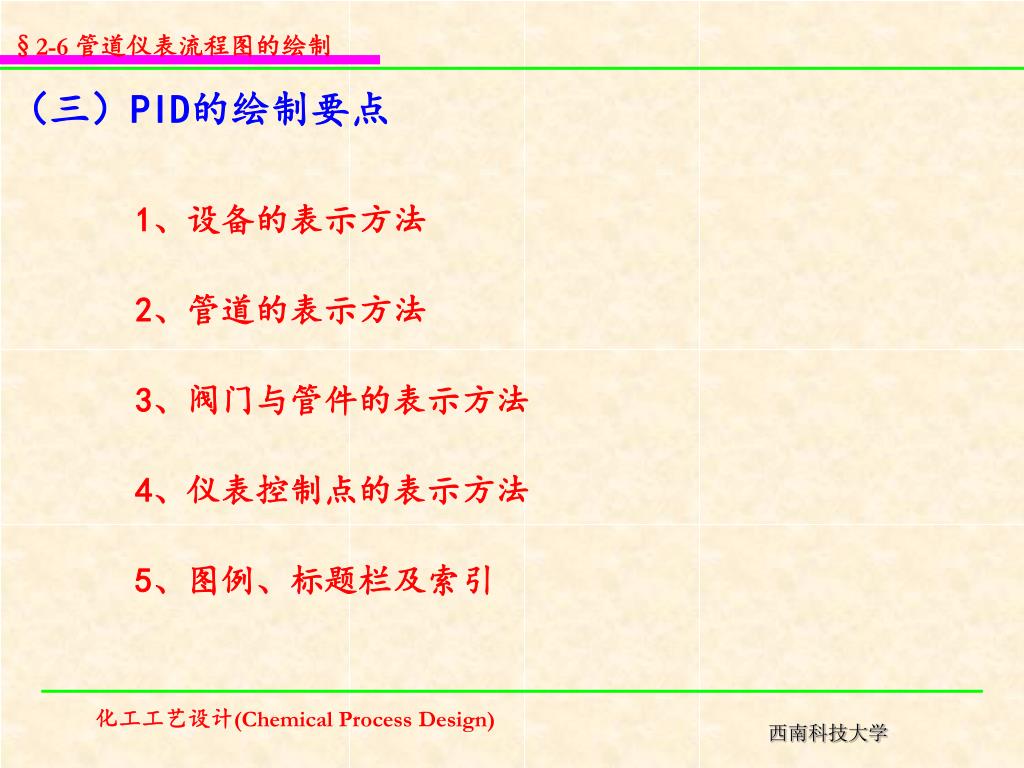 §2-6 管道仪表流程图的绘制

（三）PID的绘制要点

1、设备的表示方法

2、管道的表示方法

3、阀门与管件的表示方法

4、仪表控制点的表示方法

5、图例、标题栏及索引

化工工艺设计(Chemical Process Design)

西南科技大学